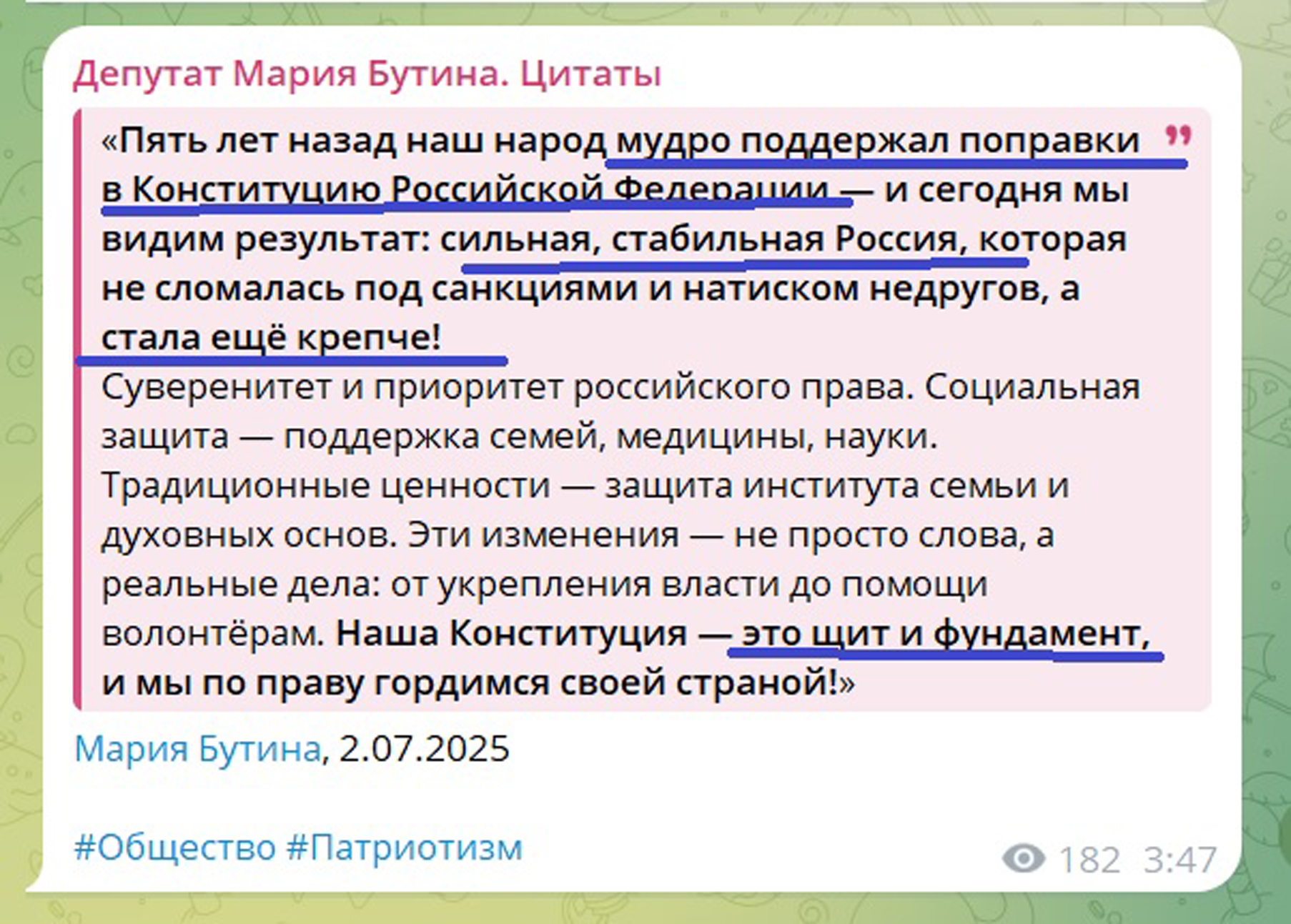 Депутат Мария Бутина. Цитаты

«Пять лет назад наш народ мудро поддержал поправки в Конституцию Российской Федерации — и сегодня мы видим результат: сильная, стабильная Россия, которая не сломалась под санкциями и натиском недругов, а стала ещё крепче!
Суверенитет и приоритет российского права. Социальная защита — поддержка семей, медицины, науки. Традиционные ценности — защита института семьи и духовных основ. Эти изменения — не просто слова, а реальные дела: от укрепления власти до помощи волонтёрам. Наша Конституция — это щит и фундамент, и мы по праву гордимся своей страной!»

Мария Бутина, 2.07.2025

#Общество #Патриотизм

182 3:47